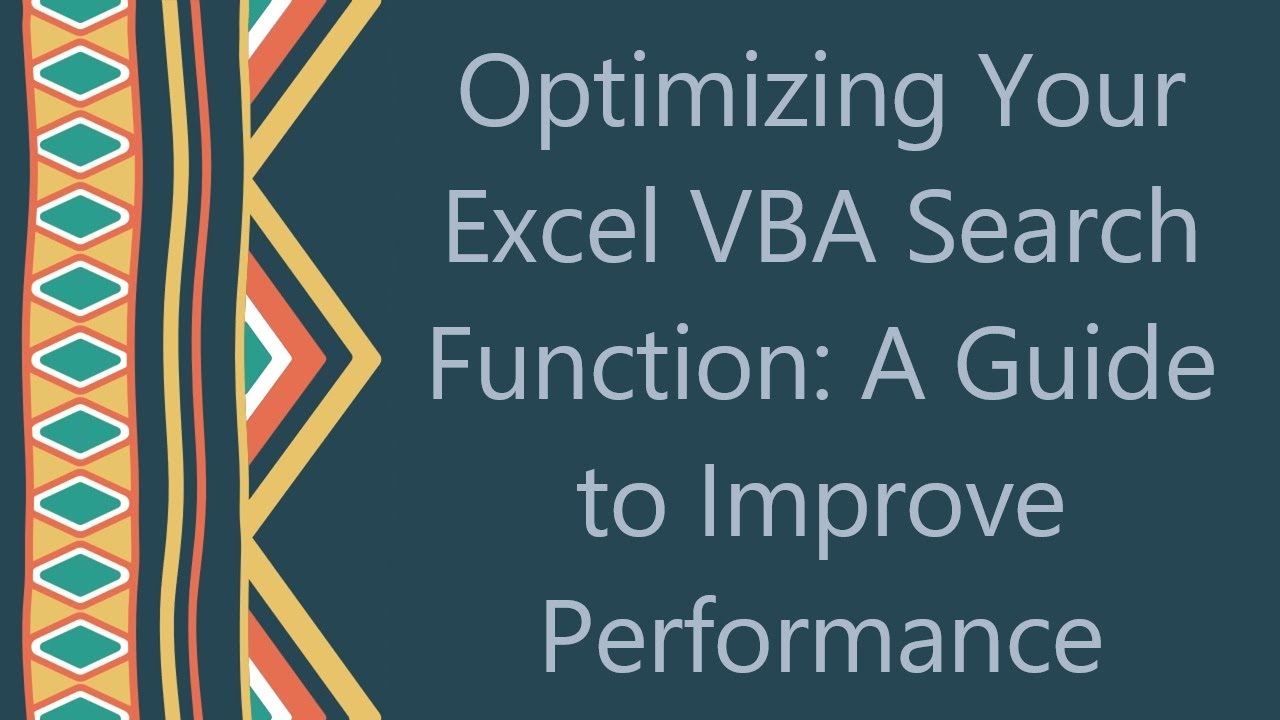 Optimizing Your Excel VBA Search Function: A Guide to Improve Performance